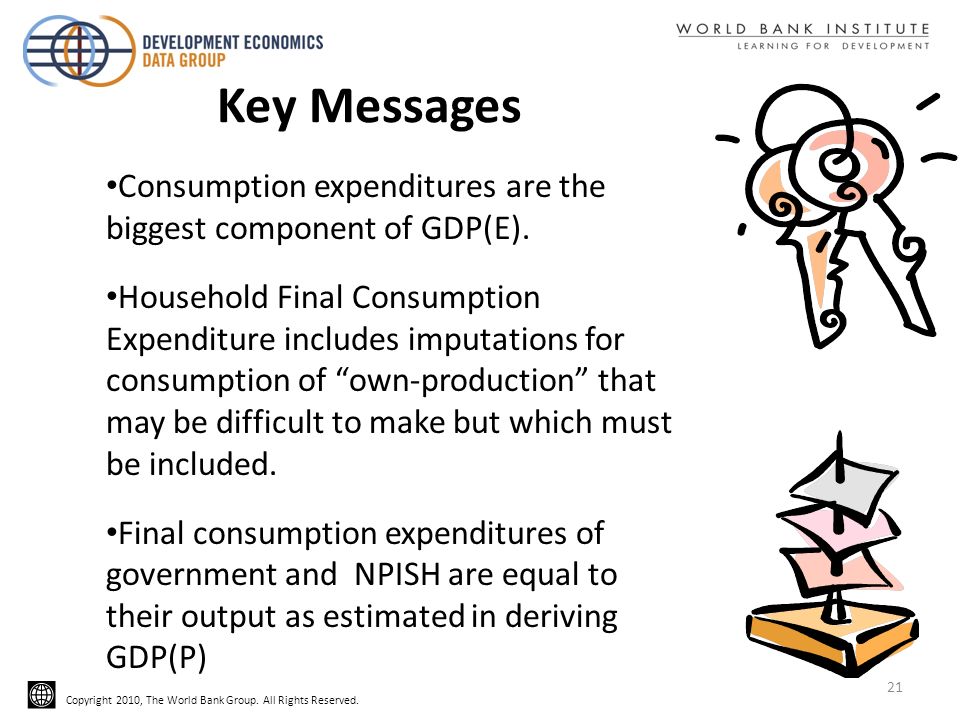 DEVELOPMENT ECONOMICS
DATA GROUP

WORLD BANK INSTITUTE
LEARNING FOR DEVELOPMENT

Key Messages

•Consumption expenditures are the biggest component of GDP(E).

•Household Final Consumption Expenditure includes imputations for consumption of “own-production” that may be difficult to make but which must be included.

•Final consumption expenditures of government and NPISH are equal to their output as estimated in deriving GDP(P)

21

Copyright 2010, The World Bank Group. All Rights Reserved.